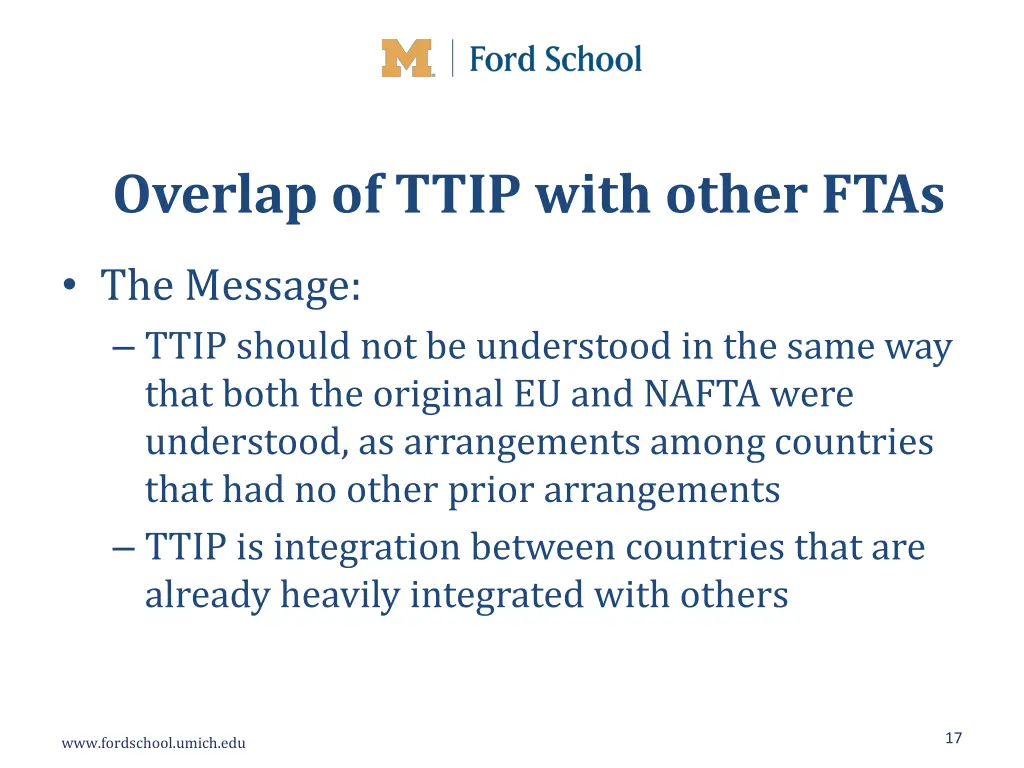 M | Ford School

Overlap of TTIP with other FTAs

• The Message:
– TTIP should not be understood in the same way that both the original EU and NAFTA were understood, as arrangements among countries that had no other prior arrangements
– TTIP is integration between countries that are already heavily integrated with others

www.fordschool.umich.edu

17